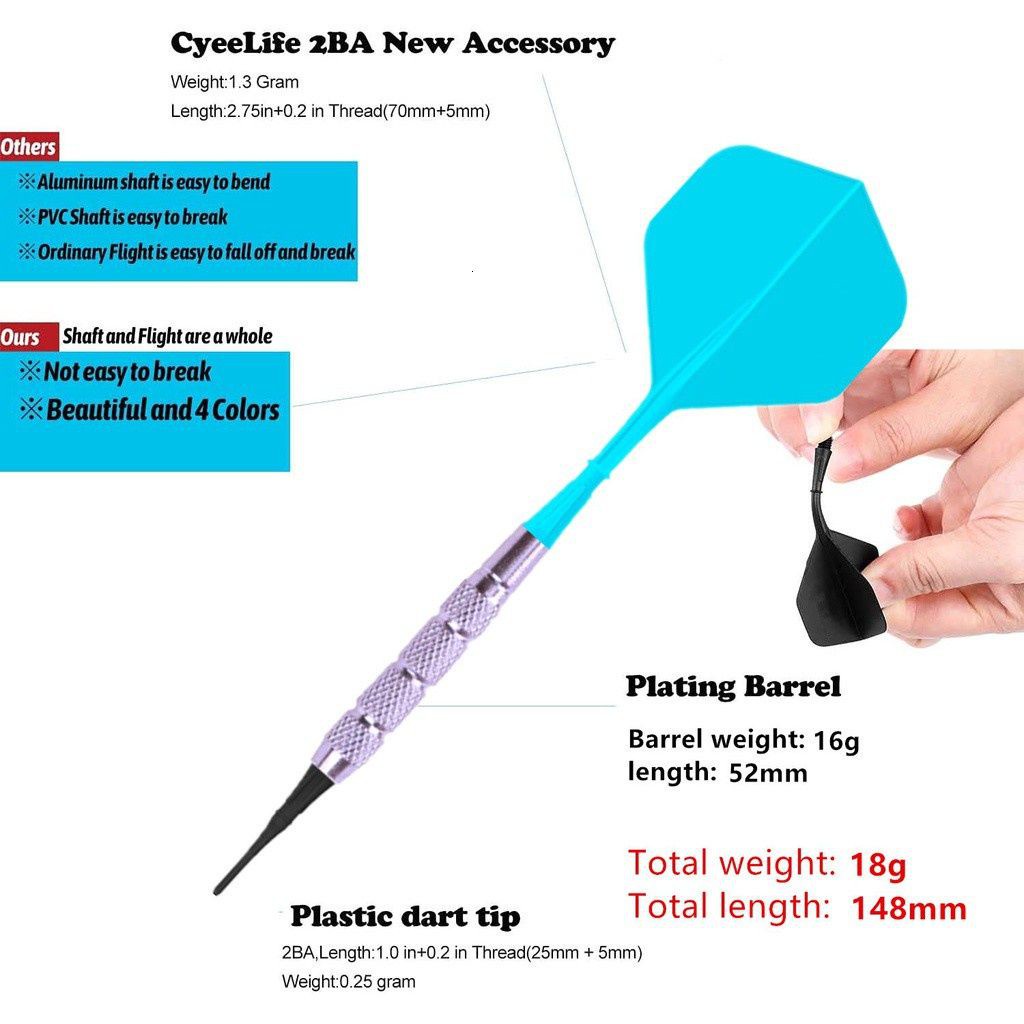 CyeeLife 2BA New Accessory

Weight:1.3 Gram

Length:2.75in+0.2 in Thread(70mm+5mm)

Others

※Aluminum shaft is easy to bend

※PVC Shaft is easy to break

※Ordinary Flight is easy to fall off and break

Ours Shaft and Flight are a whole

※Not easy to break

※Beautiful and 4 Colors

Plating Barrel

Barrel weight: 16g
length: 52mm

Total weight: 18g
Total length: 148mm

Plastic dart tip

2BA,Length:1.0 in+0.2 in Thread(25mm + 5mm)

Weight:0.25 gram